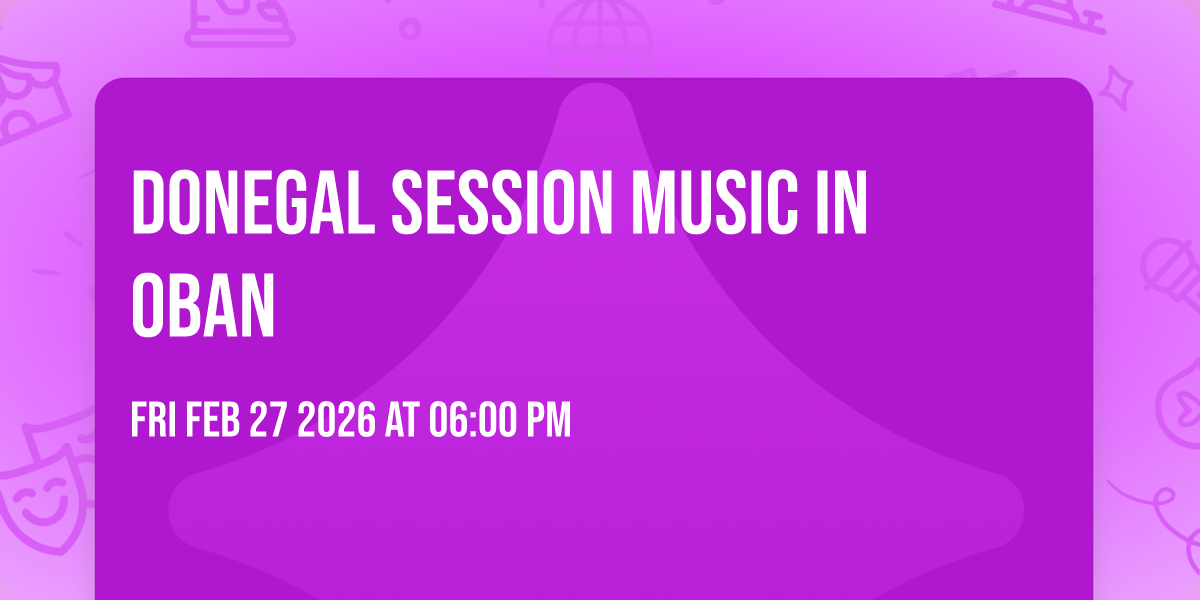 DONEGAL SESSION MUSIC IN OBAN

FRI FEB 27 2026 AT 06:00 PM